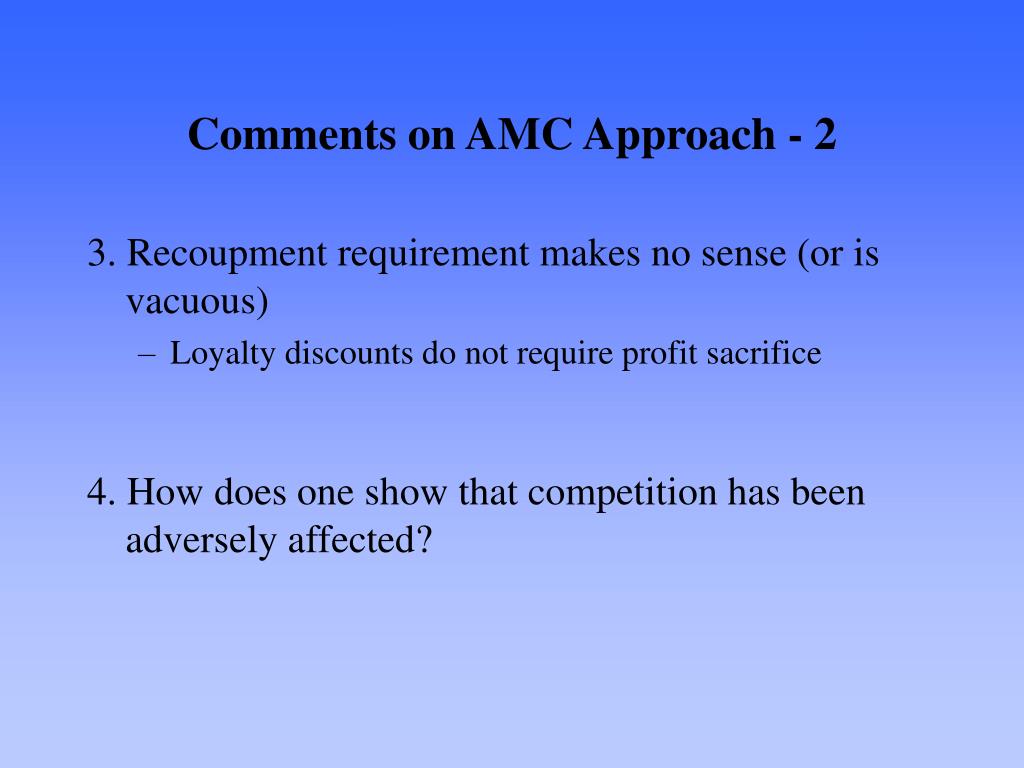 Comments on AMC Approach - 2

3. Recoupment requirement makes no sense (or is vacuous)

– Loyalty discounts do not require profit sacrifice

4. How does one show that competition has been adversely affected?